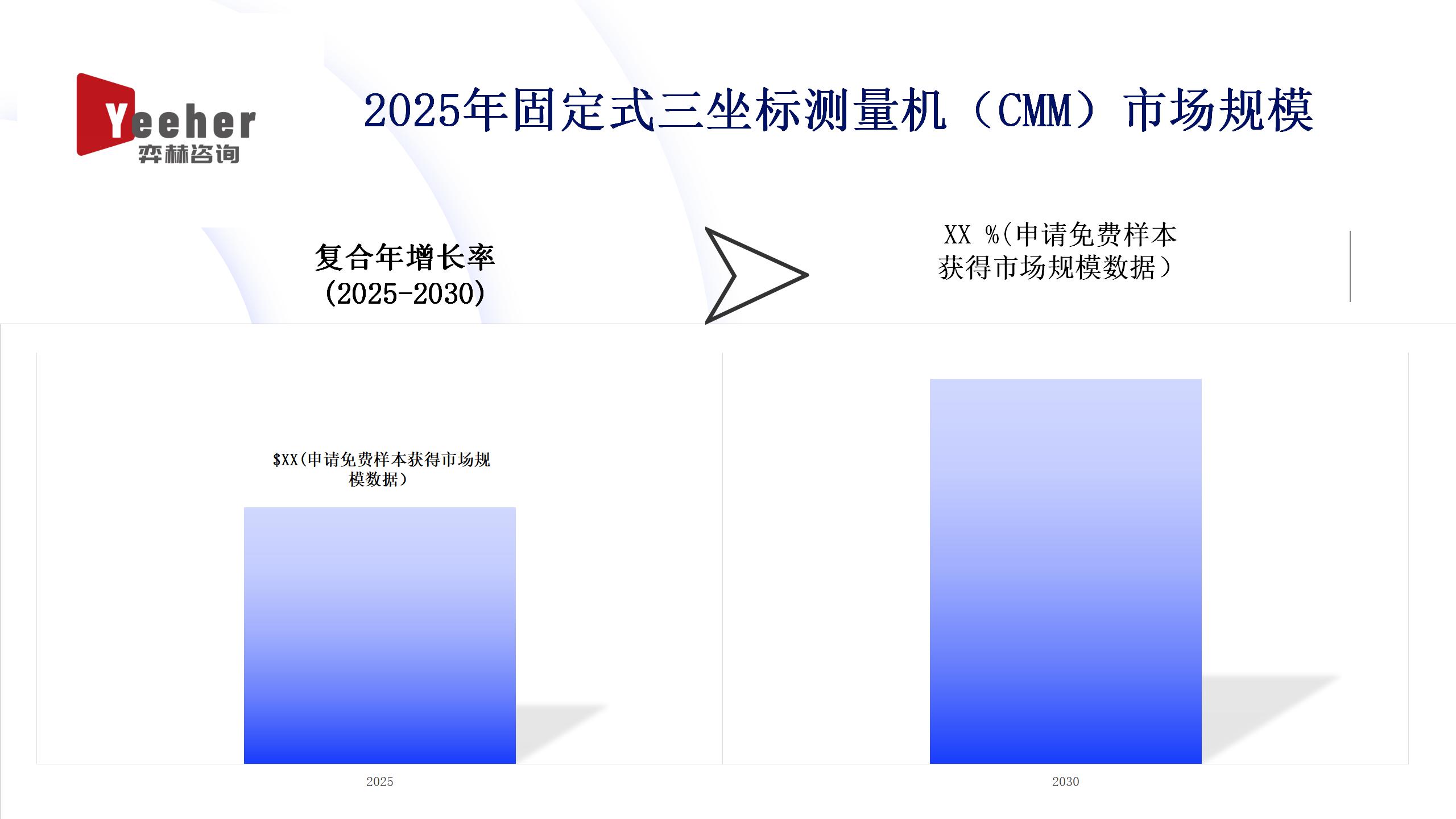 Yeeher
弈赫咨询

2025年固定式三坐标测量机（CMM）市场规模

复合年增长率
(2025-2030)

XX %(申请免费样本获得市场规模数据）

$XX(申请免费样本获得市场规模数据）

2025

2030